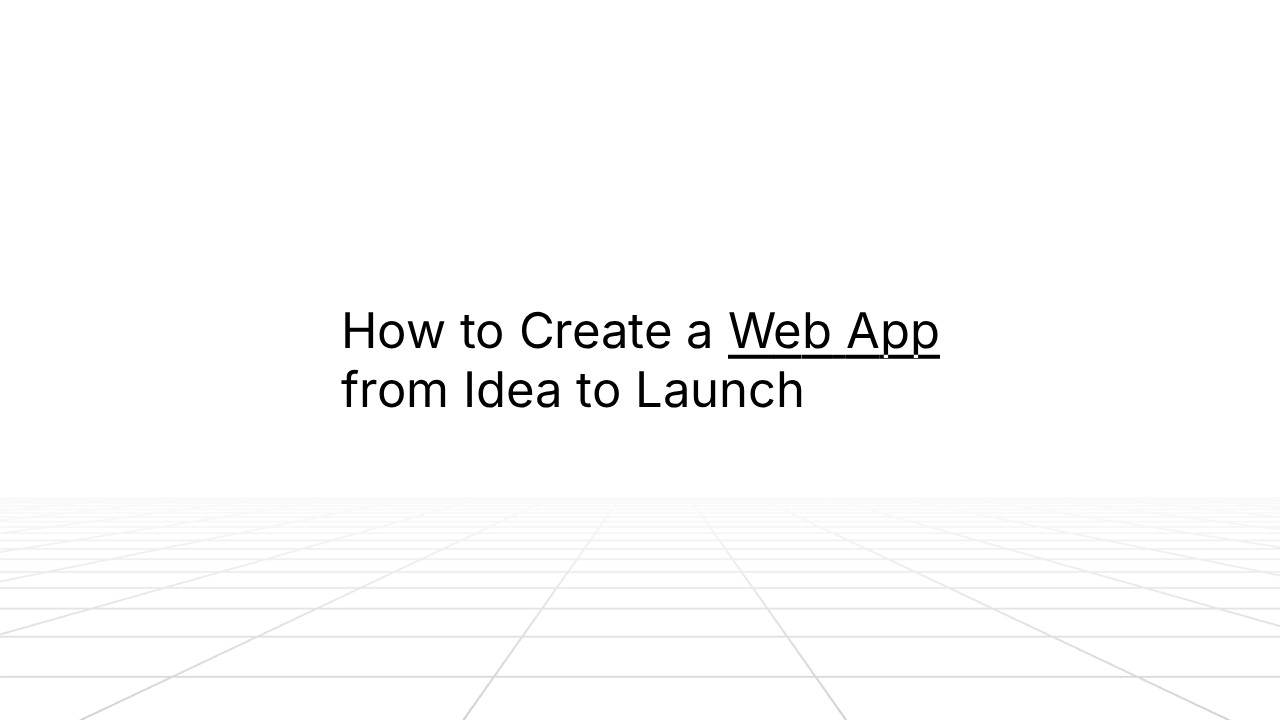 How to Create a Web App from Idea to Launch